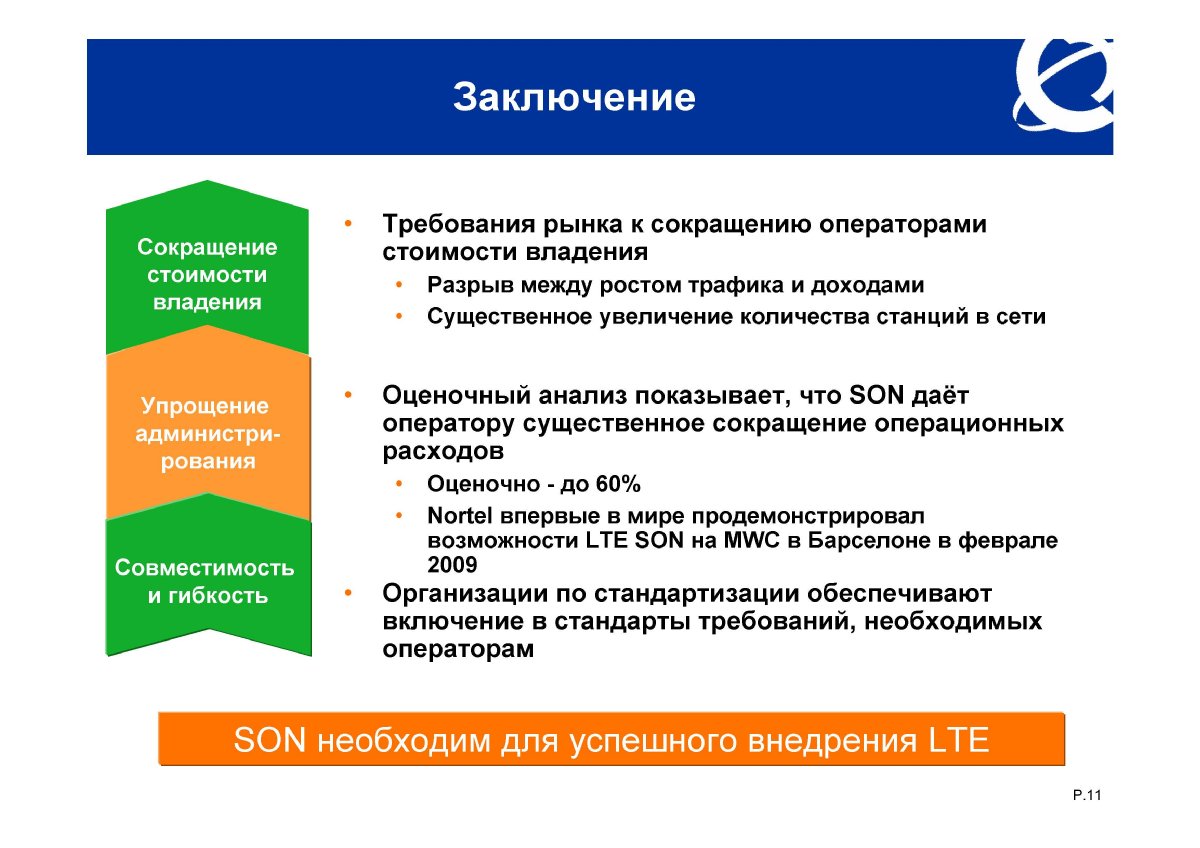 Заключение

Сокращение стоимости владения

Упрощение администрирования

Совместимость и гибкость

• Требования рынка к сокращению операторами стоимости владения
  • Разрыв между ростом трафика и доходами
  • Существенное увеличение количества станций в сети

• Оценочный анализ показывает, что SON даёт оператору существенное сокращение операционных расходов
  • Оценочно - до 60%
  • Nortel впервые в мире продемонстрировал возможности LTE SON на MWC в Барселоне в феврале 2009

• Организации по стандартизации обеспечивают включение в стандарты требований, необходимых операторам

SON необходим для успешного внедрения LTE

P.11